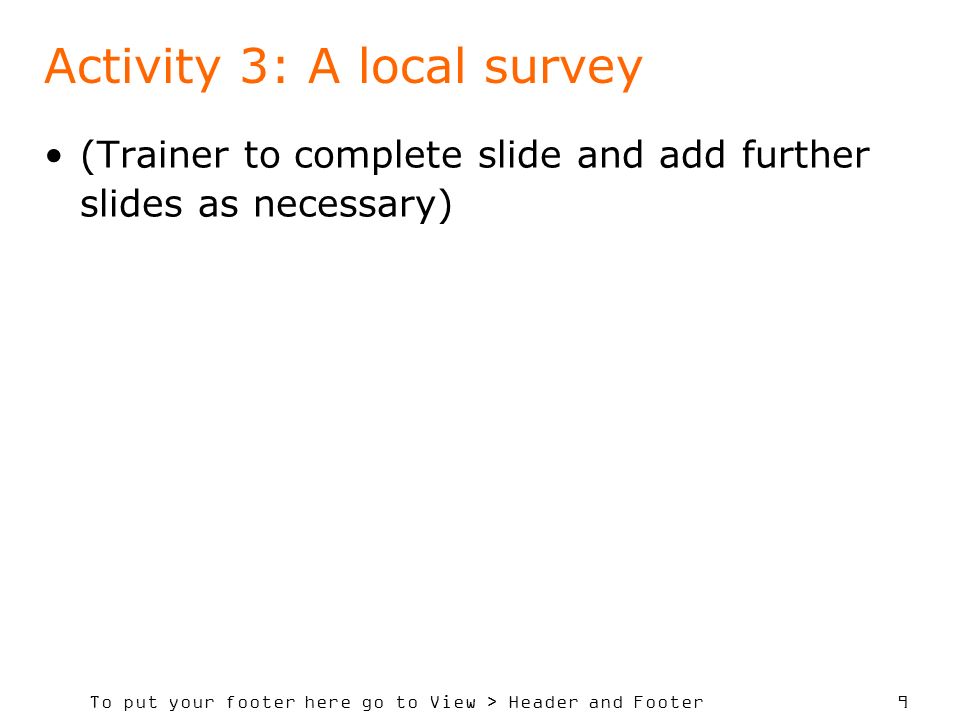 Activity 3: A local survey

• (Trainer to complete slide and add further slides as necessary)

To put your footer here go to View > Header and Footer

9